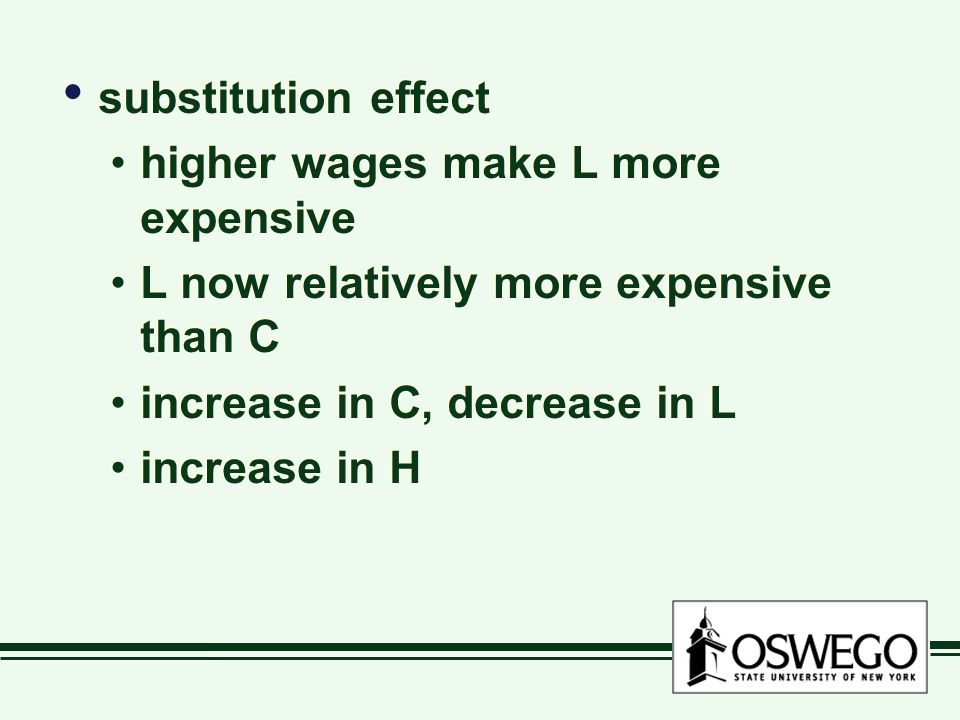 • substitution effect

• higher wages make L more expensive

• L now relatively more expensive than C

• increase in C, decrease in L

• increase in H

OSWEGO
STATE UNIVERSITY OF NEW YORK